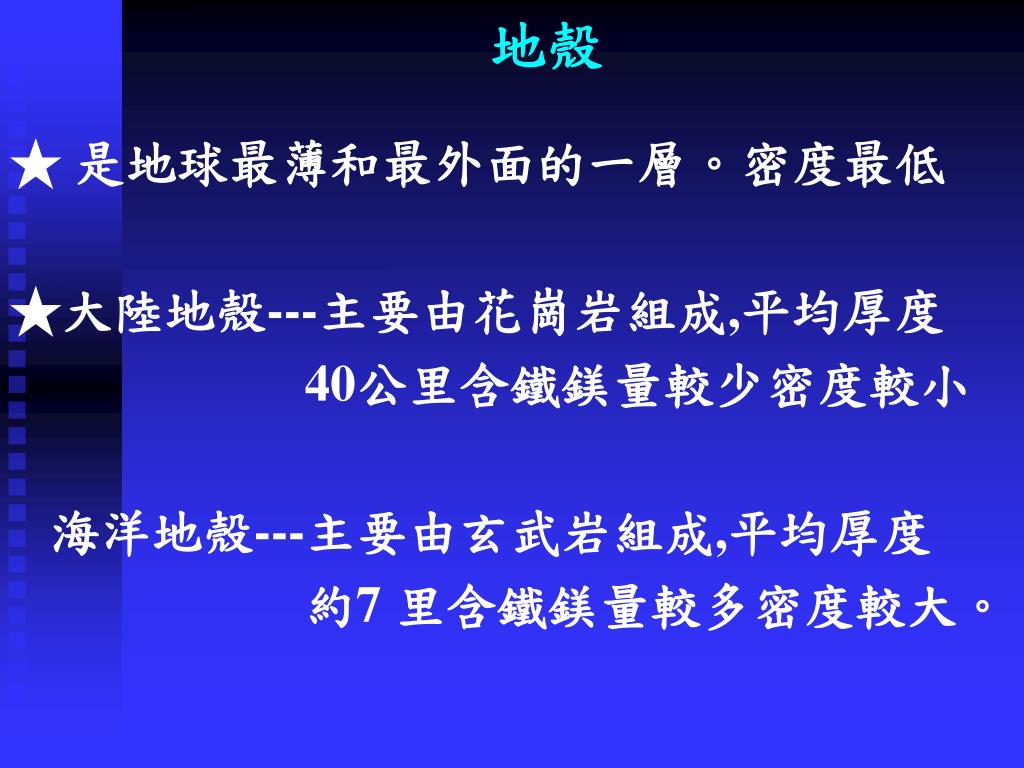 地殼

★ 是地球最薄和最外面的一層。密度最低

★大陸地殼---主要由花崗岩組成,平均厚度 40公里含鐵鎂量較少密度較小

海洋地殼---主要由玄武岩組成,平均厚度 約7 里含鐵鎂量較多密度較大。